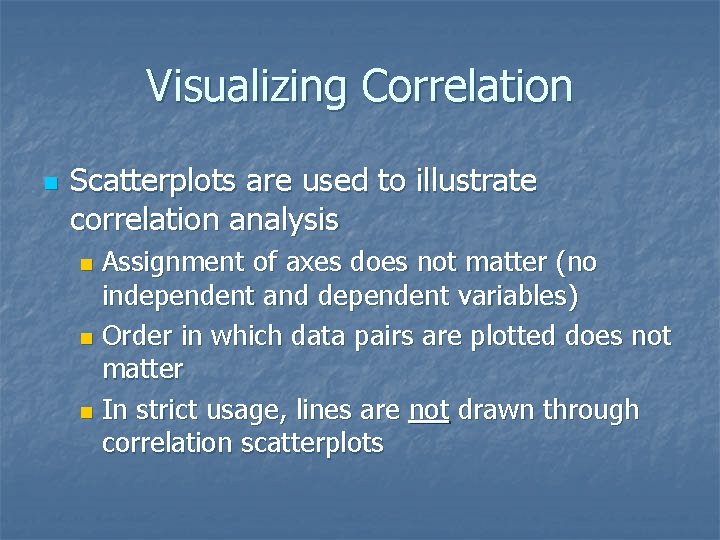 Visualizing Correlation

Scatterplots are used to illustrate correlation analysis

Assignment of axes does not matter (no independent and dependent variables)

Order in which data pairs are plotted does not matter

In strict usage, lines are not drawn through correlation scatterplots